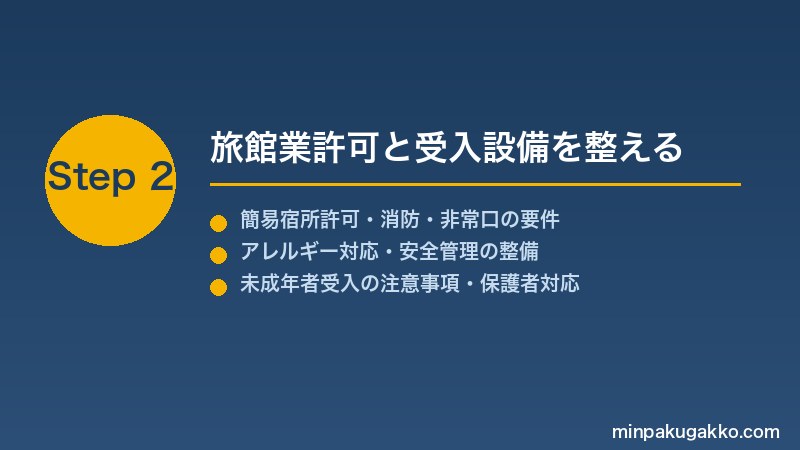 Step 2

旅館業許可と受入設備を整える

簡易宿所許可・消防・非常口の要件
アレルギー対応・安全管理の整備
未成年者受入の注意事項・保護者対応

minpakugakko.com